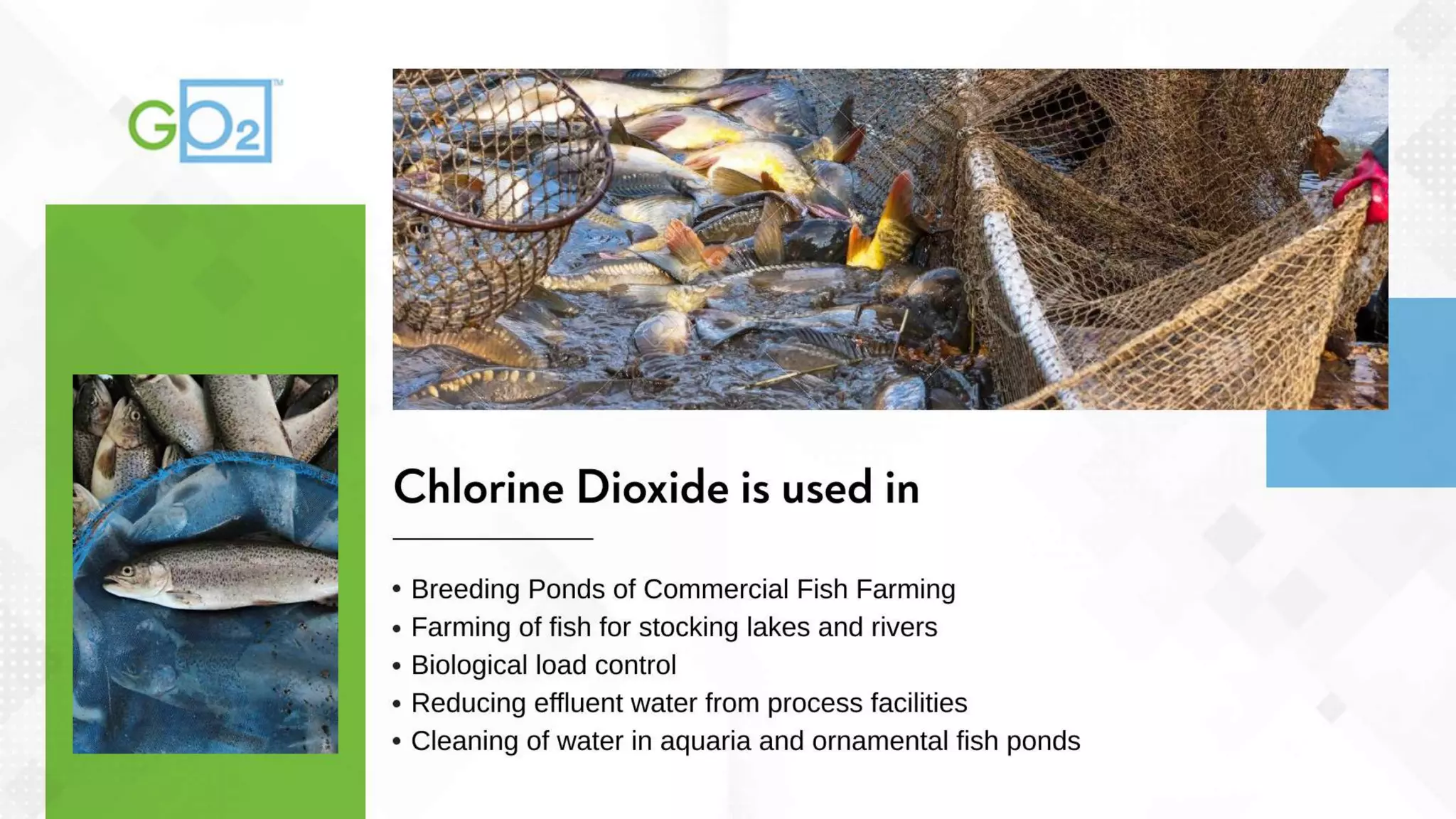 GO2™

Chlorine Dioxide is used in

• Breeding Ponds of Commercial Fish Farming
• Farming of fish for stocking lakes and rivers
• Biological load control
• Reducing effluent water from process facilities
• Cleaning of water in aquaria and ornamental fish ponds